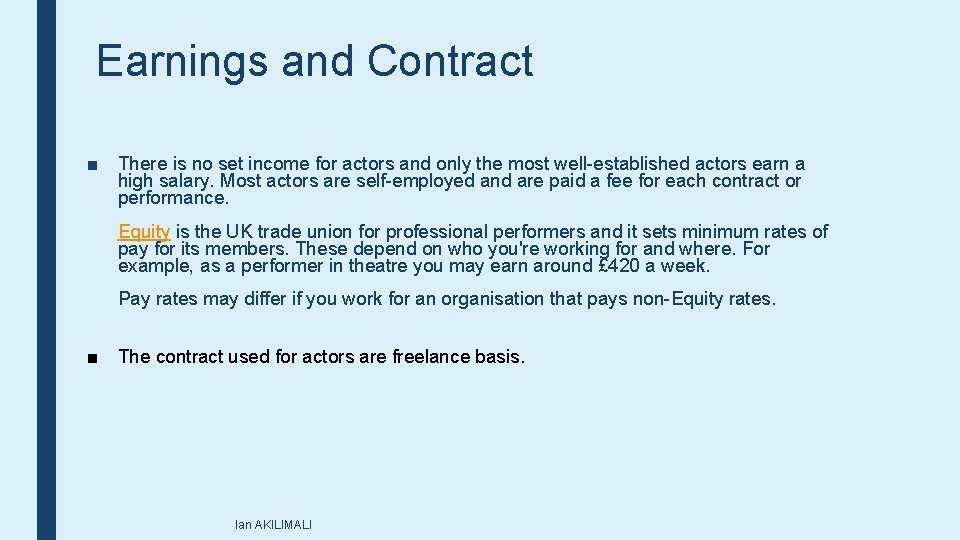 Earnings and Contract

■ There is no set income for actors and only the most well-established actors earn a high salary. Most actors are self-employed and are paid a fee for each contract or performance.

Equity is the UK trade union for professional performers and it sets minimum rates of pay for its members. These depend on who you're working for and where. For example, as a performer in theatre you may earn around £420 a week.

Pay rates may differ if you work for an organisation that pays non-Equity rates.

■ The contract used for actors are freelance basis.

Ian AKILIMALI